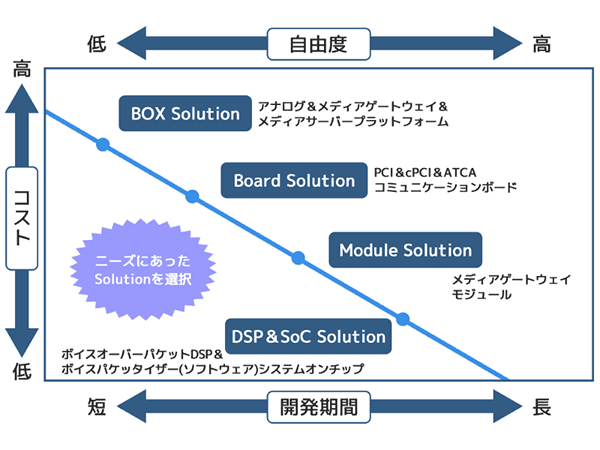 低 自由度 高

高

コスト

低

BOX Solution
アナログ＆メディアゲートウェイ＆
メディアサーバープラットフォーム

Board Solution
PCI＆cPCI＆ATCA
コミュニケーションボード

ニーズにあった
Solutionを選択

Module Solution
メディアゲートウェイ
モジュール

DSP＆SoC Solution
ボイスオーバーパケットDSP＆
ボイスパケッタイザー(ソフトウェア)システムオンチップ

短 開発期間 長